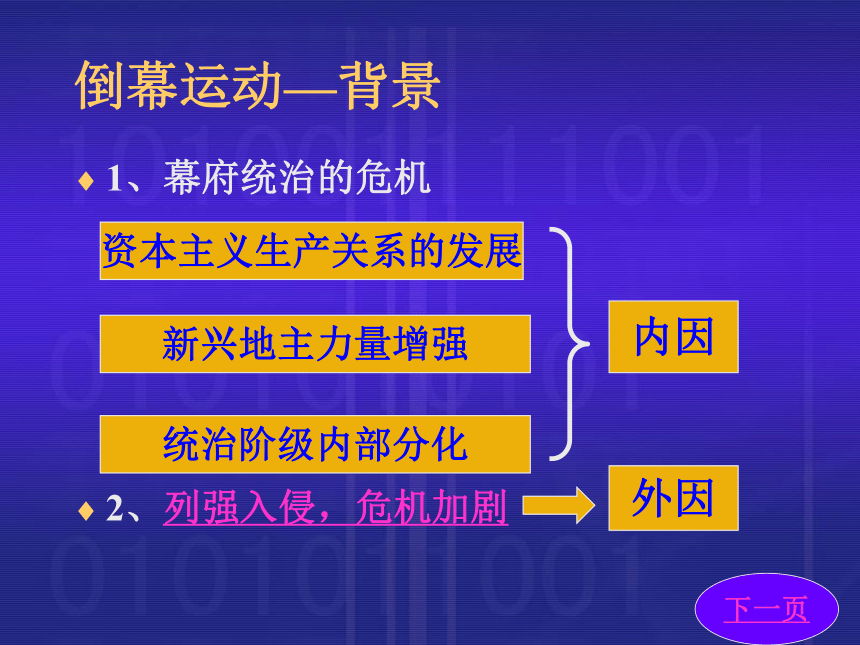 倒幕运动—背景

♦ 1、幕府统治的危机

资本主义生产关系的发展

新兴地主力量增强

统治阶级内部分化

内因

♦ 2、列强入侵，危机加剧

外因

下一页